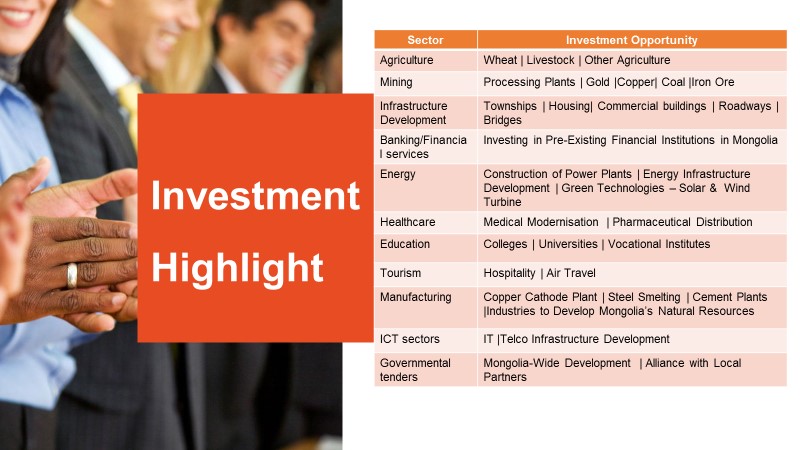 Investment Highlight

| Sector | Investment Opportunity |
|---|---|
| Agriculture | Wheat \| Livestock \| Other Agriculture |
| Mining | Processing Plants \| Gold \|Copper\| Coal \|Iron Ore |
| Infrastructure Development | Townships \| Housing\| Commercial buildings \| Roadways \| Bridges |
| Banking/Financial services | Investing in Pre-Existing Financial Institutions in Mongolia |
| Energy | Construction of Power Plants \| Energy Infrastructure Development \| Green Technologies – Solar & Wind Turbine |
| Healthcare | Medical Modernisation \| Pharmaceutical Distribution |
| Education | Colleges \| Universities \| Vocational Institutes |
| Tourism | Hospitality \| Air Travel |
| Manufacturing | Copper Cathode Plant \| Steel Smelting \| Cement Plants \|Industries to Develop Mongolia's Natural Resources |
| ICT sectors | IT \|Telco Infrastructure Development |
| Governmental tenders | Mongolia-Wide Development \| Alliance with Local Partners |